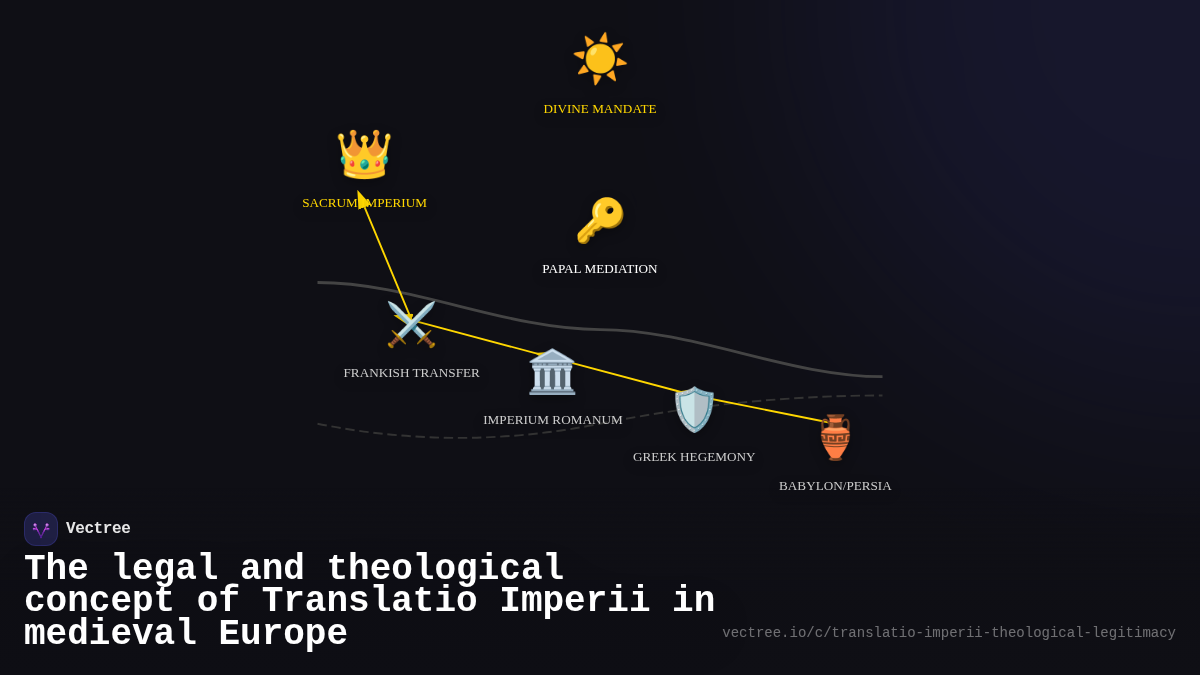 DIVINE MANDATE

SACRUM IMPERIUM

PAPAL MEDIATION

FRANKISH TRANSFER

IMPERIUM ROMANUM

GREEK HEGEMONY

BABYLON/PERSIA

Vectree

The legal and theological concept of Translatio Imperii in medieval Europe

vectree.io/c/translatio-imperii-theological-legitimacy